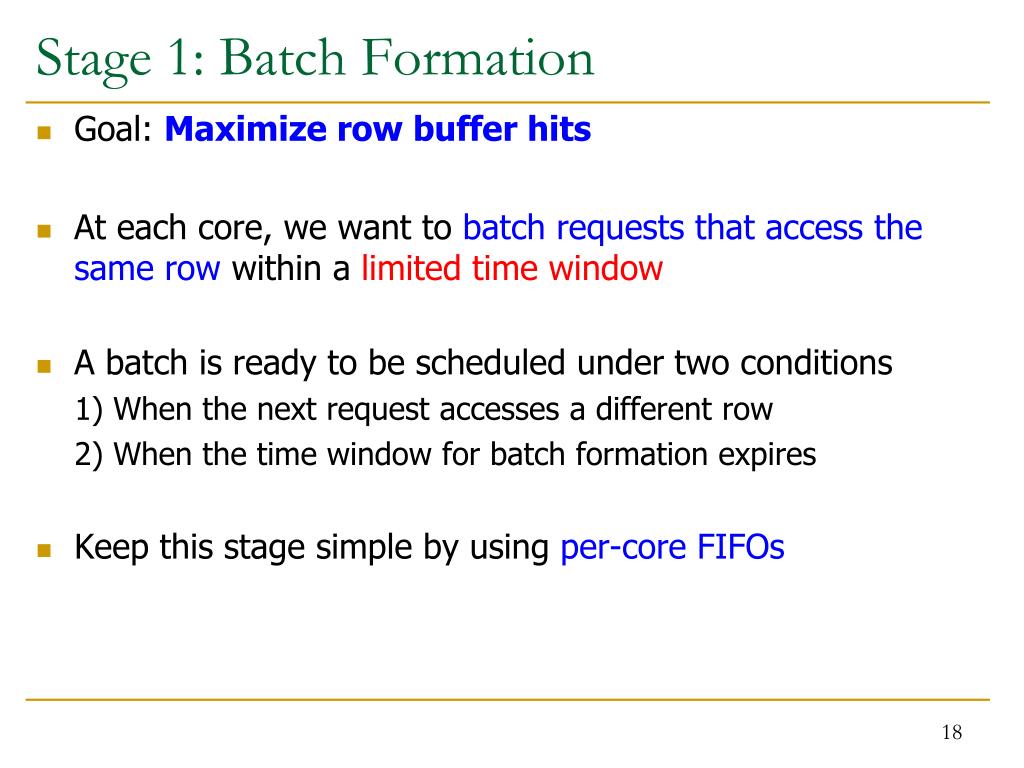 Stage 1: Batch Formation

Goal: Maximize row buffer hits

At each core, we want to batch requests that access the same row within a limited time window

A batch is ready to be scheduled under two conditions
1) When the next request accesses a different row
2) When the time window for batch formation expires

Keep this stage simple by using per-core FIFOs

18